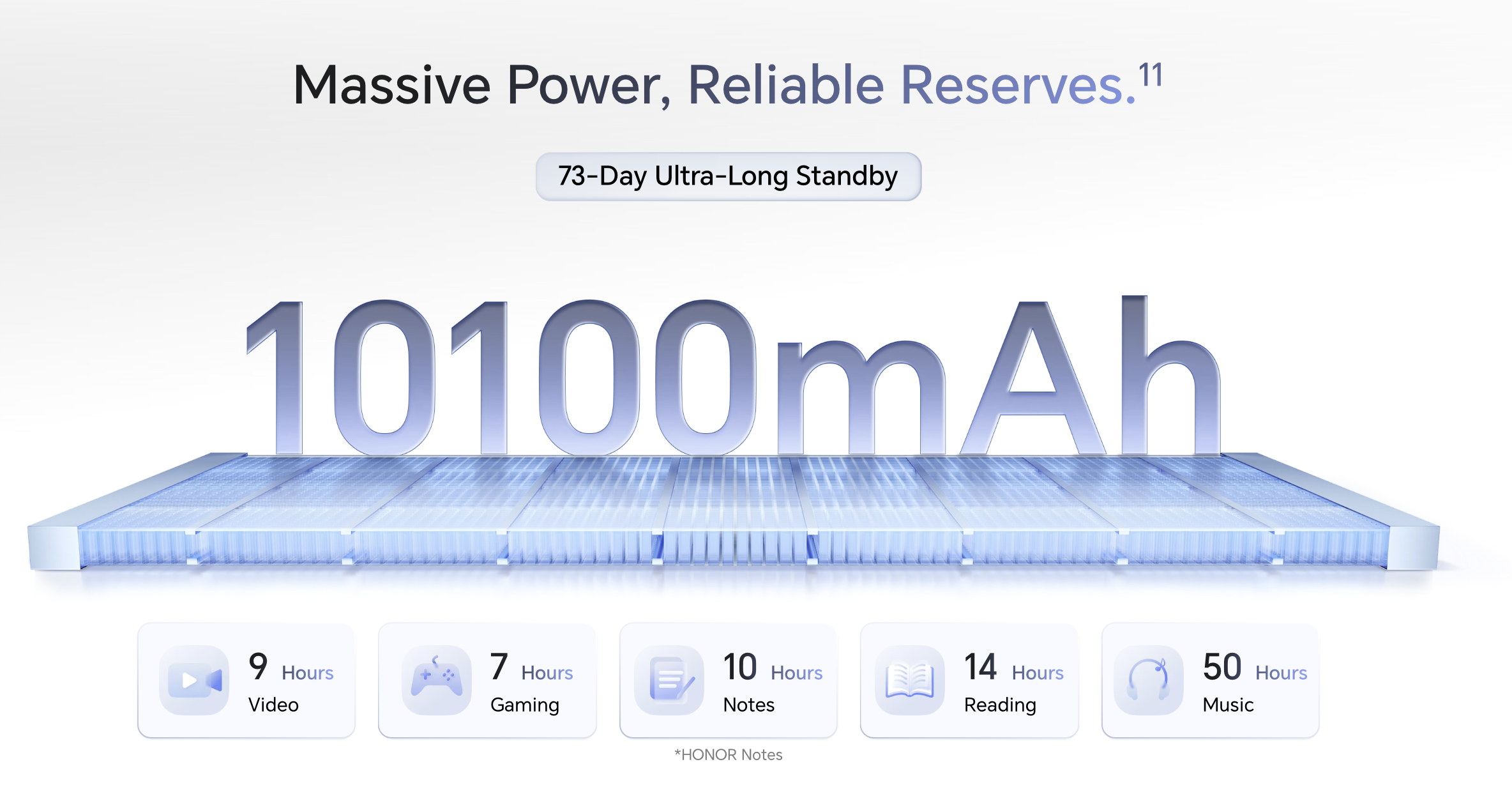 Massive Power, Reliable Reserves.$^{11}$

73-Day Ultra-Long Standby

10100mAh

9 Hours
Video

7 Hours
Gaming

10 Hours
Notes

14 Hours
Reading

50 Hours
Music

*HONOR Notes